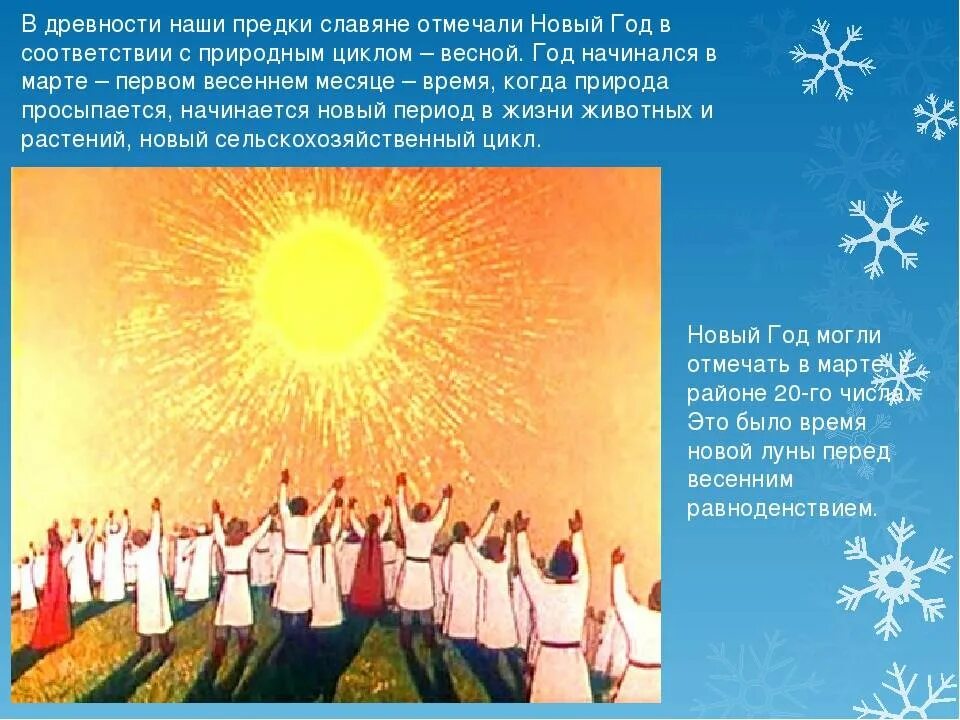 В древности наши предки славяне отмечали Новый Год в соответствии с природным циклом – весной. Год начинался в марте – первом весеннем месяце – время, когда природа просыпается, начинается новый период в жизни животных и растений, новый сельскохозяйственный цикл.

Новый Год могли отмечать в марте, в районе 20-го числа. Это было время новой луны перед весенним равноденствием.